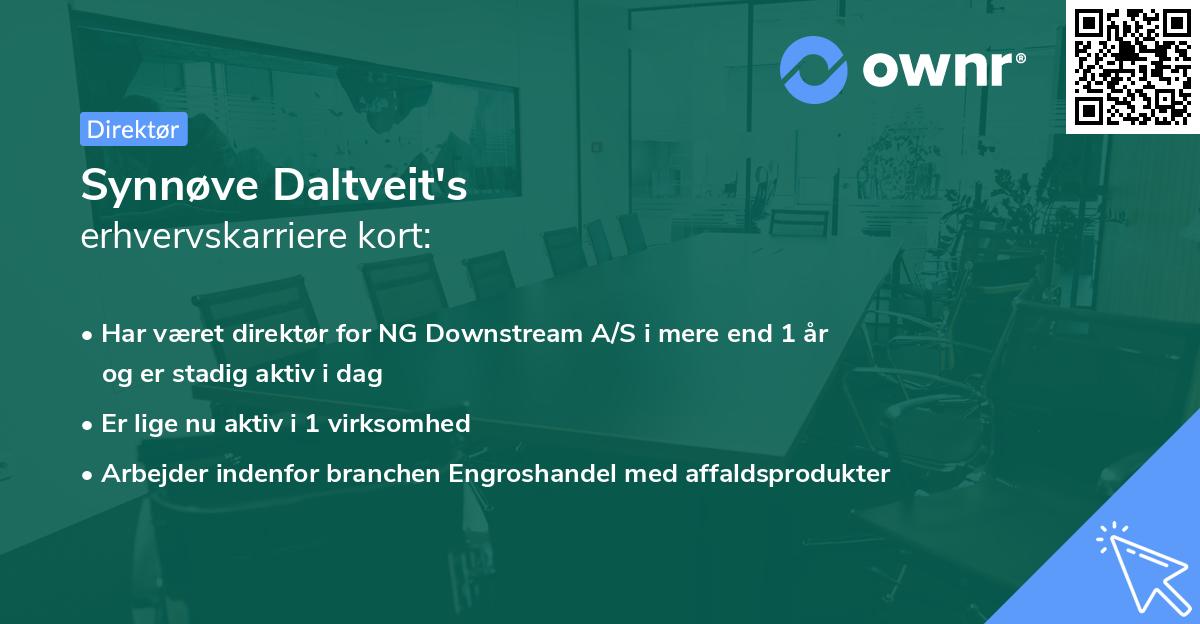 ownr®

Direktør

Synnøve Daltveit's
erhvervskarriere kort:

• Har været direktør for NG Downstream A/S i mere end 1 år og er stadig aktiv i dag
• Er lige nu aktiv i 1 virksomhed
• Arbejder indenfor branchen Engroshandel med affaldsprodukter